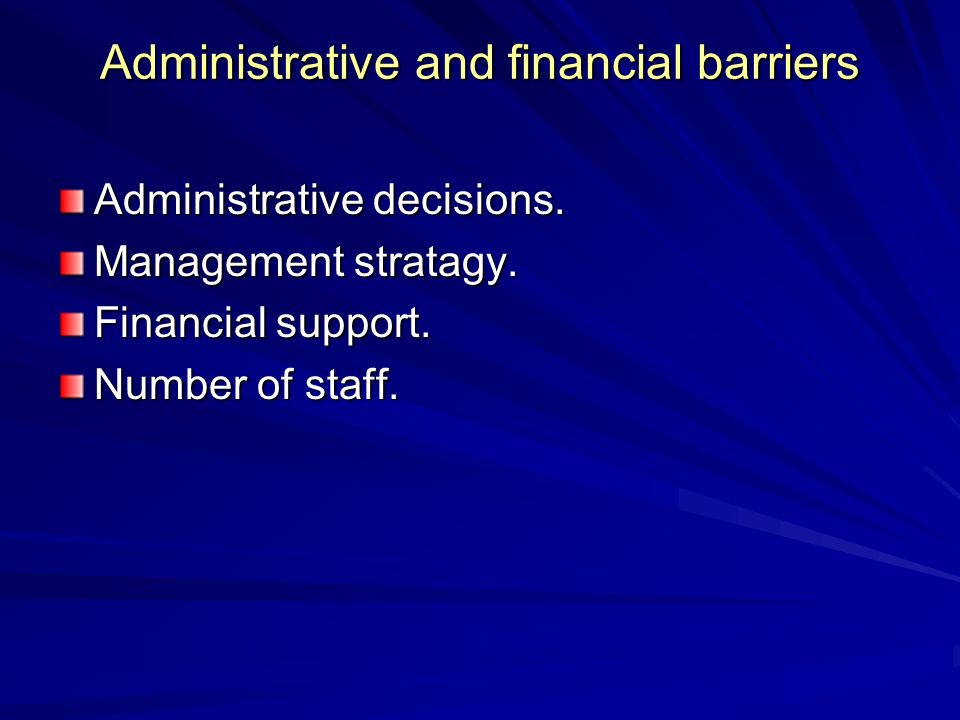 Administrative and financial barriers

Administrative decisions.
Management stratagy.
Financial support.
Number of staff.